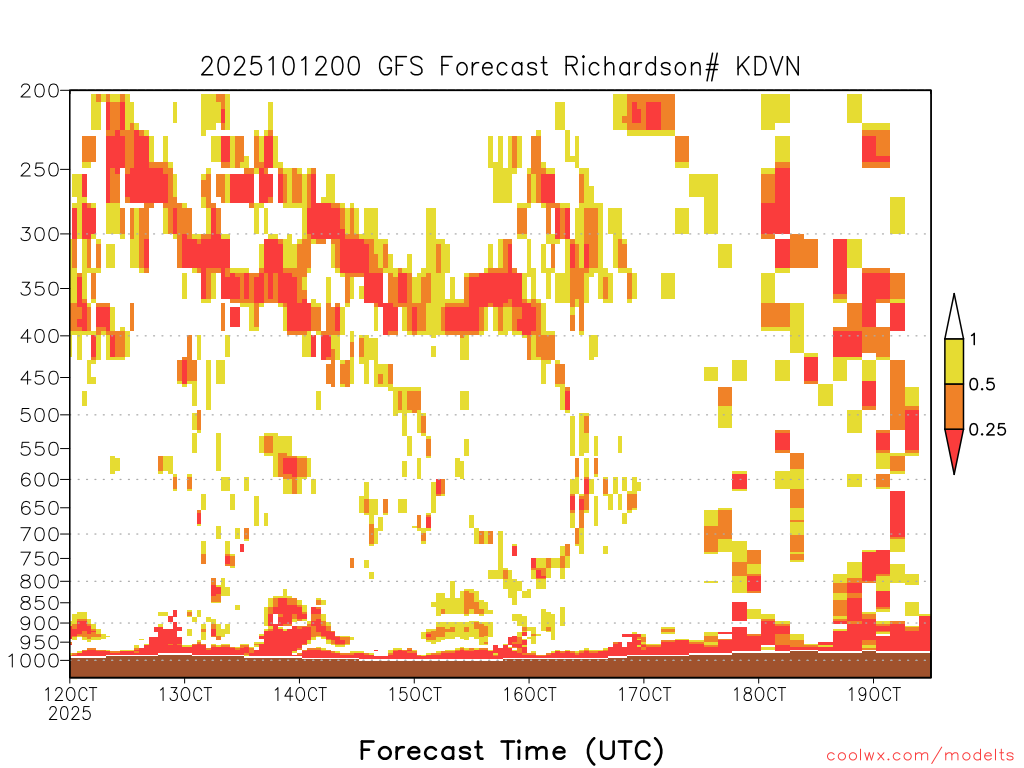 2025101200 GFS Forecast Richardson# KDVN

200
250
300
350
400
450
500
550
600
650
700
750
800
850
900
950
1000

1
0.5
0.25

12OCT
2025
13OCT
14OCT
15OCT
16OCT
17OCT
18OCT
19OCT

Forecast Time (UTC)

coolwx.com/modelts